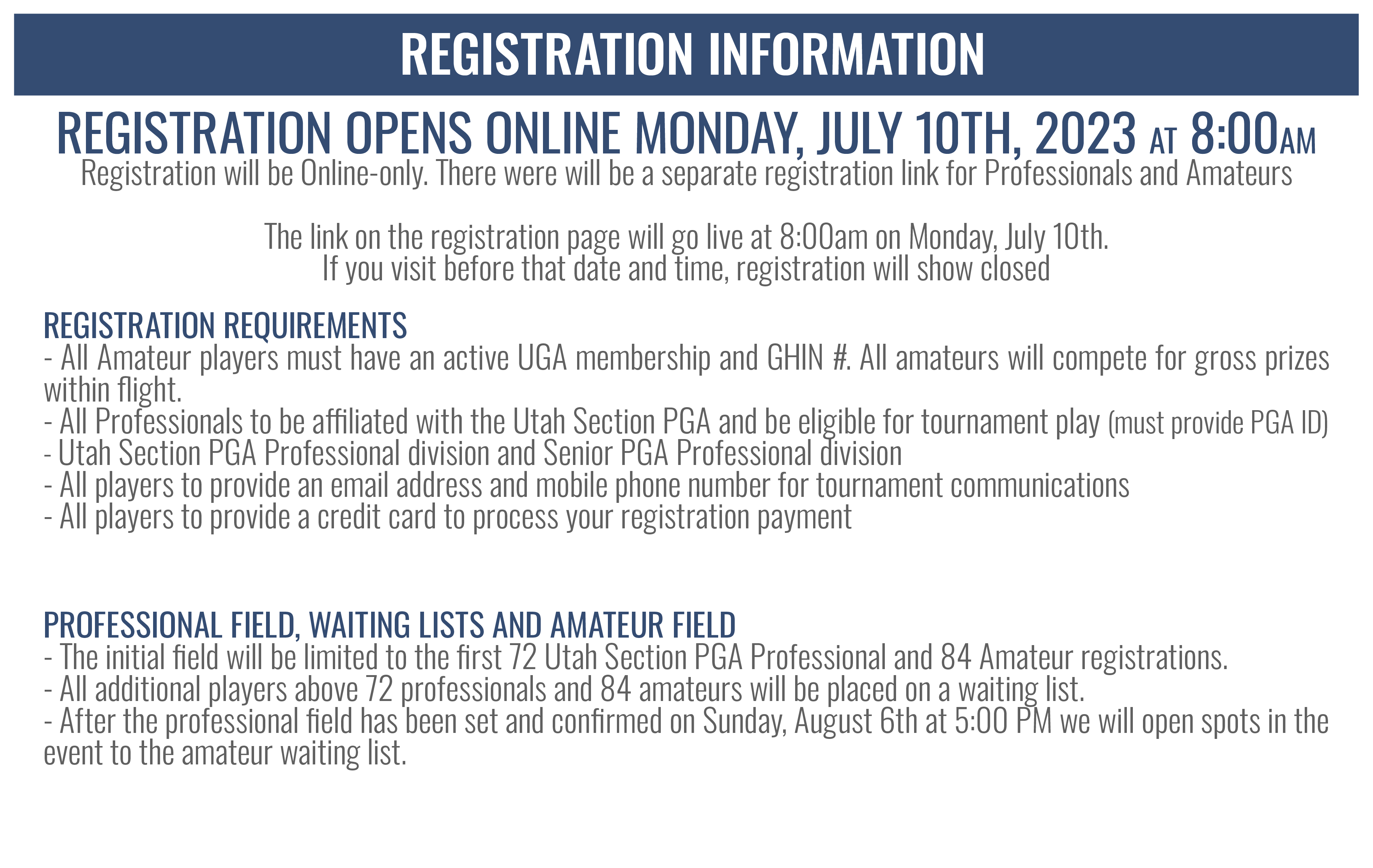 REGISTRATION INFORMATION

REGISTRATION OPENS ONLINE MONDAY, JULY 10TH, 2023 AT 8:00AM

Registration will be Online-only. There were will be a separate registration link for Professionals and Amateurs

The link on the registration page will go live at 8:00am on Monday, July 10th.
If you visit before that date and time, registration will show closed

REGISTRATION REQUIREMENTS
- All Amateur players must have an active UGA membership and GHIN #. All amateurs will compete for gross prizes within flight.
- All Professionals to be affiliated with the Utah Section PGA and be eligible for tournament play (must provide PGA ID)
- Utah Section PGA Professional division and Senior PGA Professional division
- All players to provide an email address and mobile phone number for tournament communications
- All players to provide a credit card to process your registration payment

PROFESSIONAL FIELD, WAITING LISTS AND AMATEUR FIELD
- The initial field will be limited to the first 72 Utah Section PGA Professional and 84 Amateur registrations.
- All additional players above 72 professionals and 84 amateurs will be placed on a waiting list.
- After the professional field has been set and confirmed on Sunday, August 6th at 5:00 PM we will open spots in the event to the amateur waiting list.